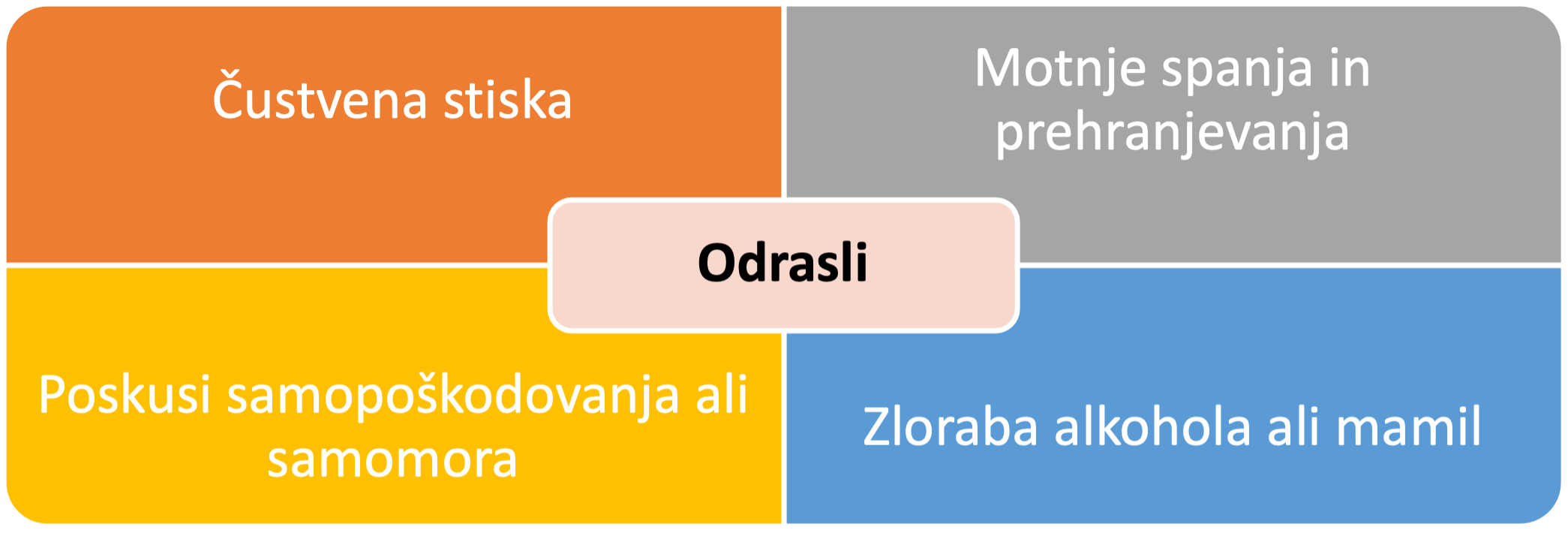 Čustvena stiska

Motnje spanja in prehranjevanja

Odrasli

Poskusi samopoškodovanja ali samomora

Zloraba alkohola ali mamil